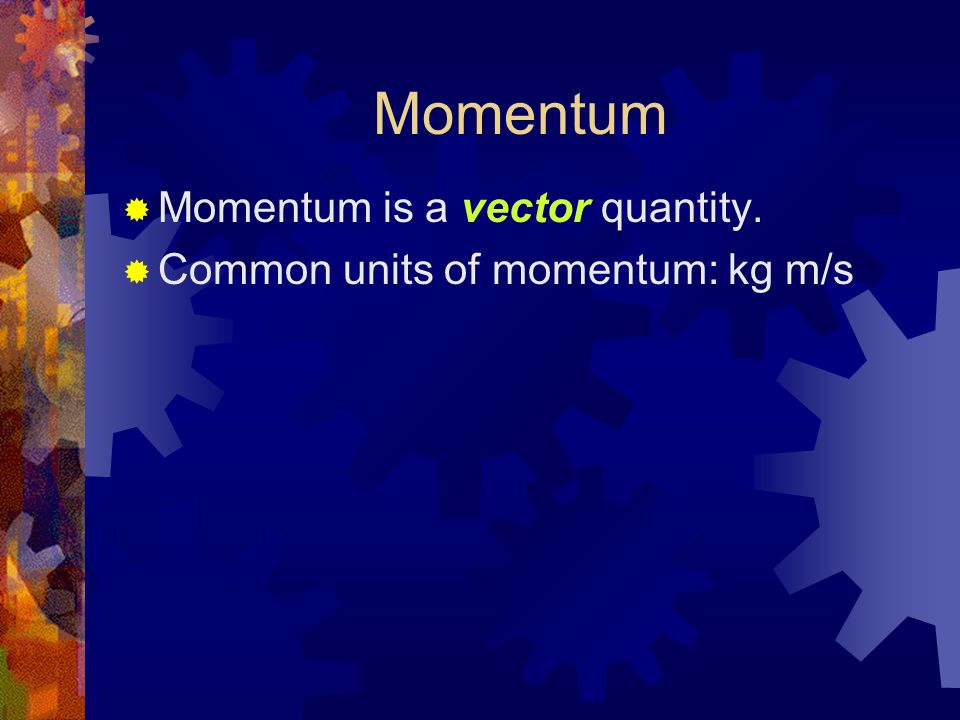 Momentum

Momentum is a vector quantity.

Common units of momentum: kg m/s